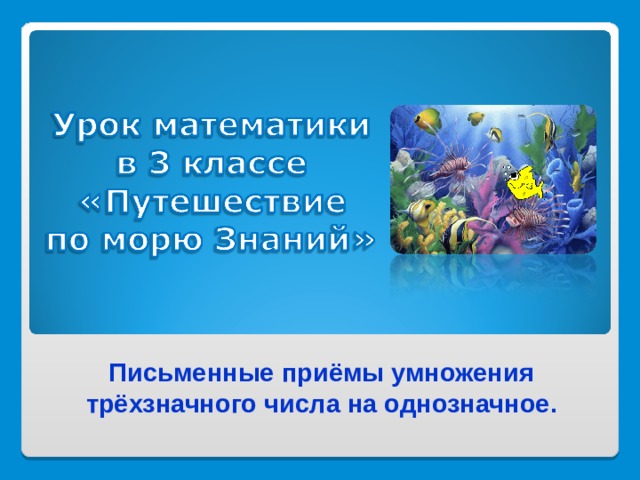 Урок математики в 3 классе «Путешествие по морю Знаний»

Письменные приёмы умножения трёхзначного числа на однозначное.